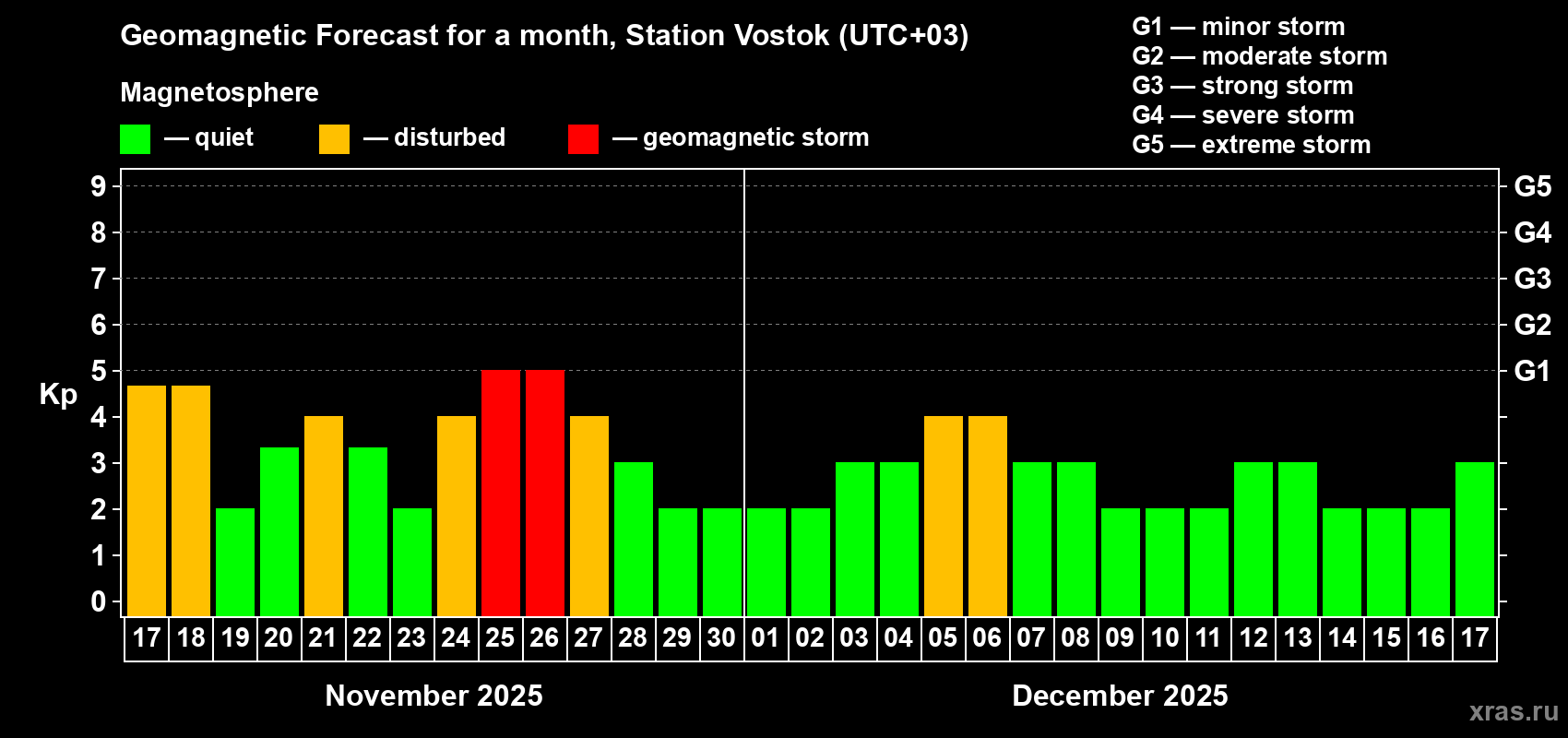 Geomagnetic Forecast for a month, Station Vostok (UTC+03)

Magnetosphere

— quiet — disturbed — geomagnetic storm

G1 — minor storm
G2 — moderate storm
G3 — strong storm
G4 — severe storm
G5 — extreme storm

Kp

9
8
7
6
5
4
3
2
1
0

G5
G4
G3
G2
G1

17 18 19 20 21 22 23 24 25 26 27 28 29 30 01 02 03 04 05 06 07 08 09 10 11 12 13 14 15 16 17

November 2025

December 2025

xras.ru